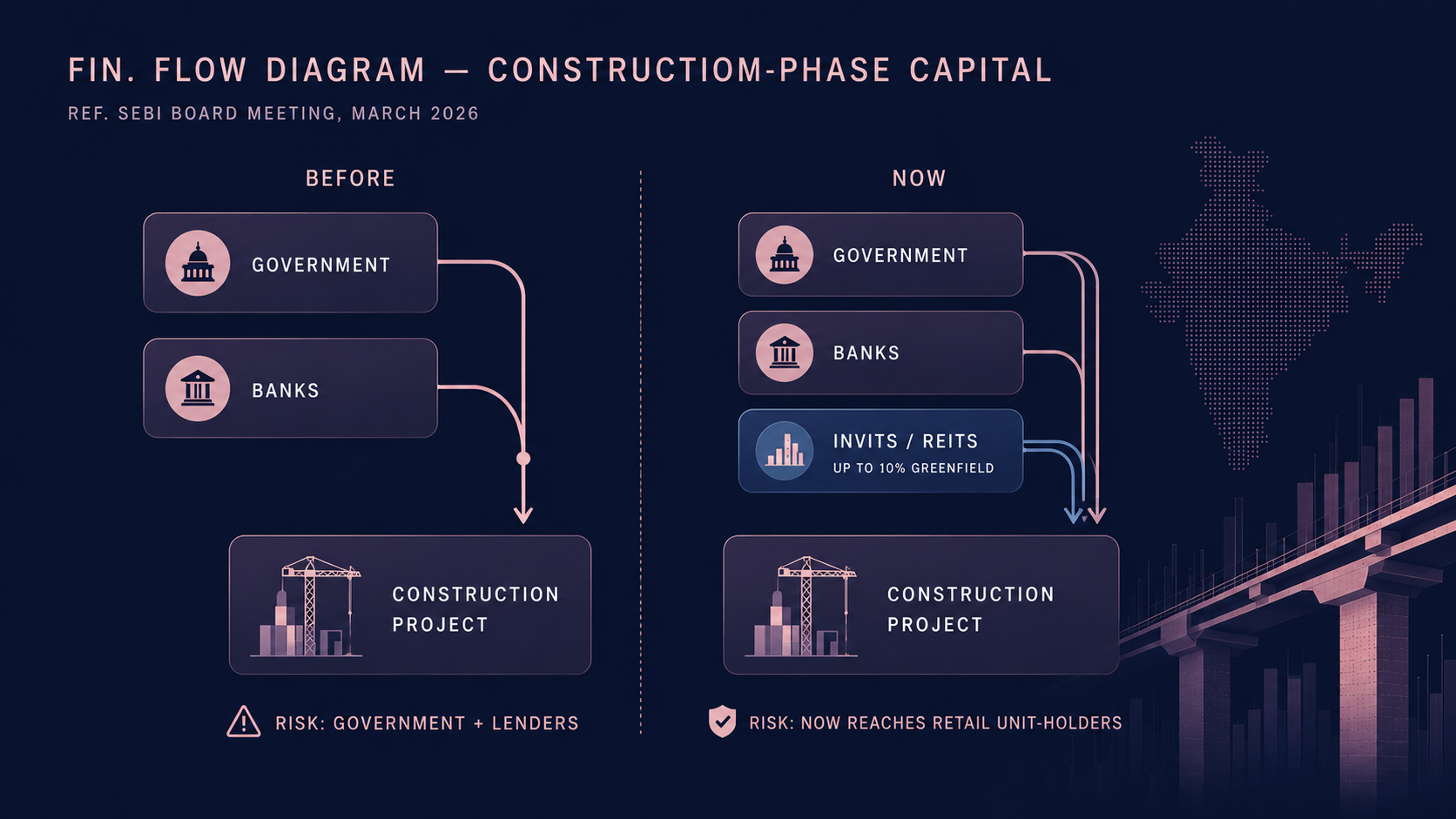 FIN. FLOW DIAGRAM — CONSTRUCTIOM-PHASE CAPITAL

REF. SEBI BOARD MEETING, MARCH 2026

BEFORE

GOVERNMENT

BANKS

CONSTRUCTION PROJECT

RISK: GOVERNMENT + LENDERS

NOW

GOVERNMENT

BANKS

INVITS / REITS
UP TO 10% GREENFIELD

CONSTRUCTION PROJECT

RISK: NOW REACHES RETAIL UNIT-HOLDERS